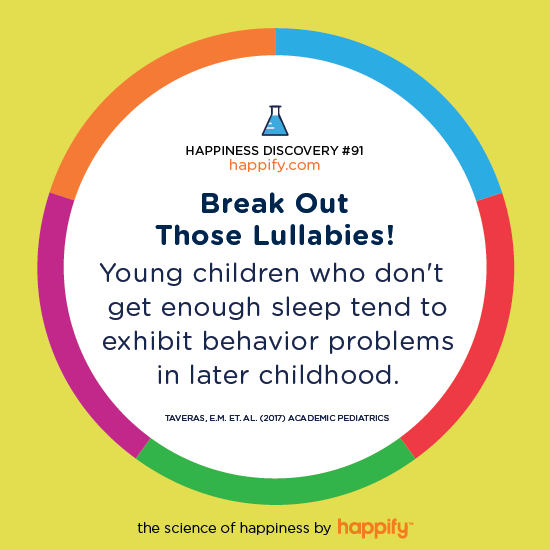 HAPPINESS DISCOVERY #91
happify.com

Break Out Those Lullabies!

Young children who don't get enough sleep tend to exhibit behavior problems in later childhood.

TAVERAS, E.M. ET. AL. (2017) ACADEMIC PEDIATRICS

the science of happiness by happify™